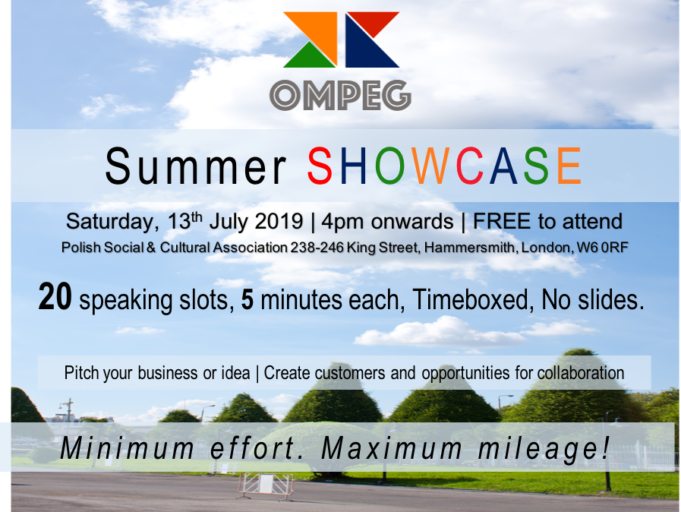 OMPEG

Summer SHOWCASE

Saturday, 13th July 2019 | 4pm onwards | FREE to attend
Polish Social & Cultural Association 238-246 King Street, Hammersmith, London, W6 0RF

20 speaking slots, 5 minutes each, Timeboxed, No slides.

Pitch your business or idea | Create customers and opportunities for collaboration

Minimum effort. Maximum mileage!